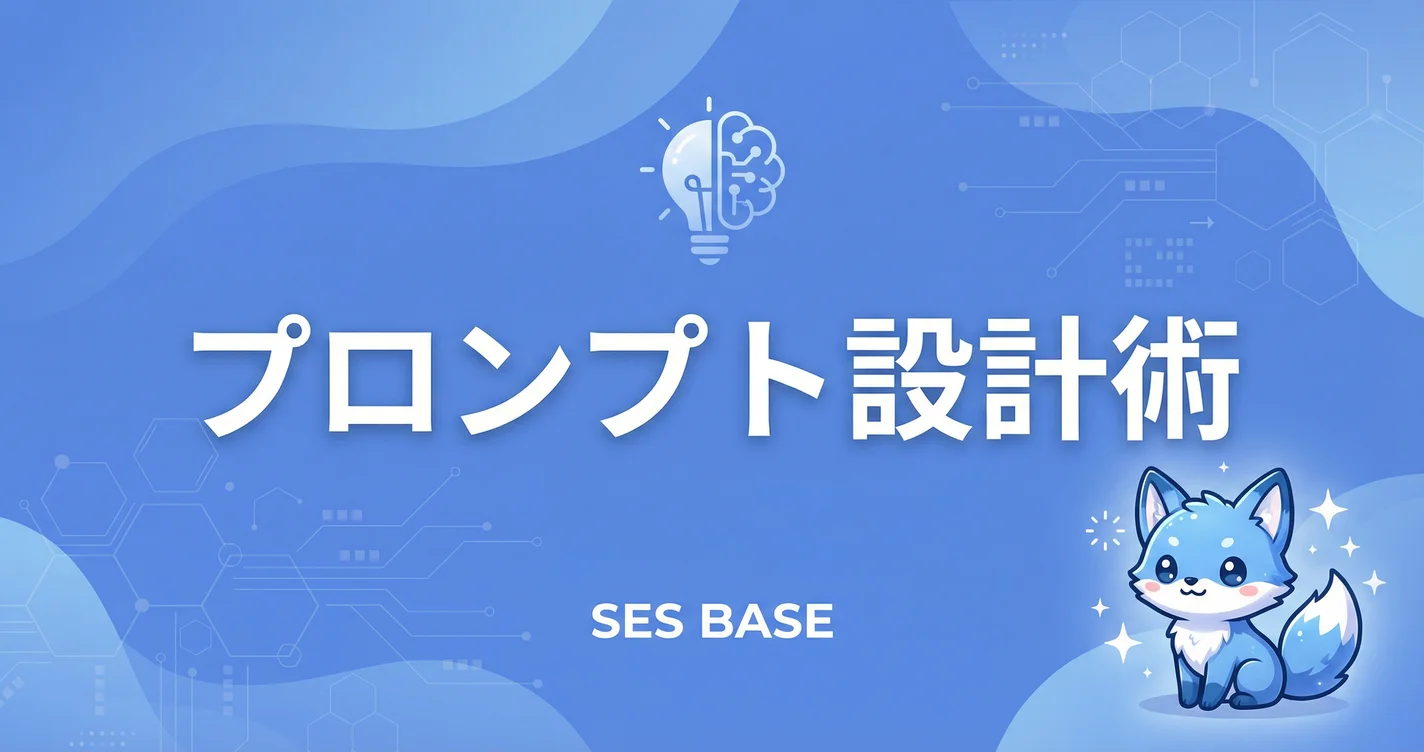 プロンプト設計術

SES BASE